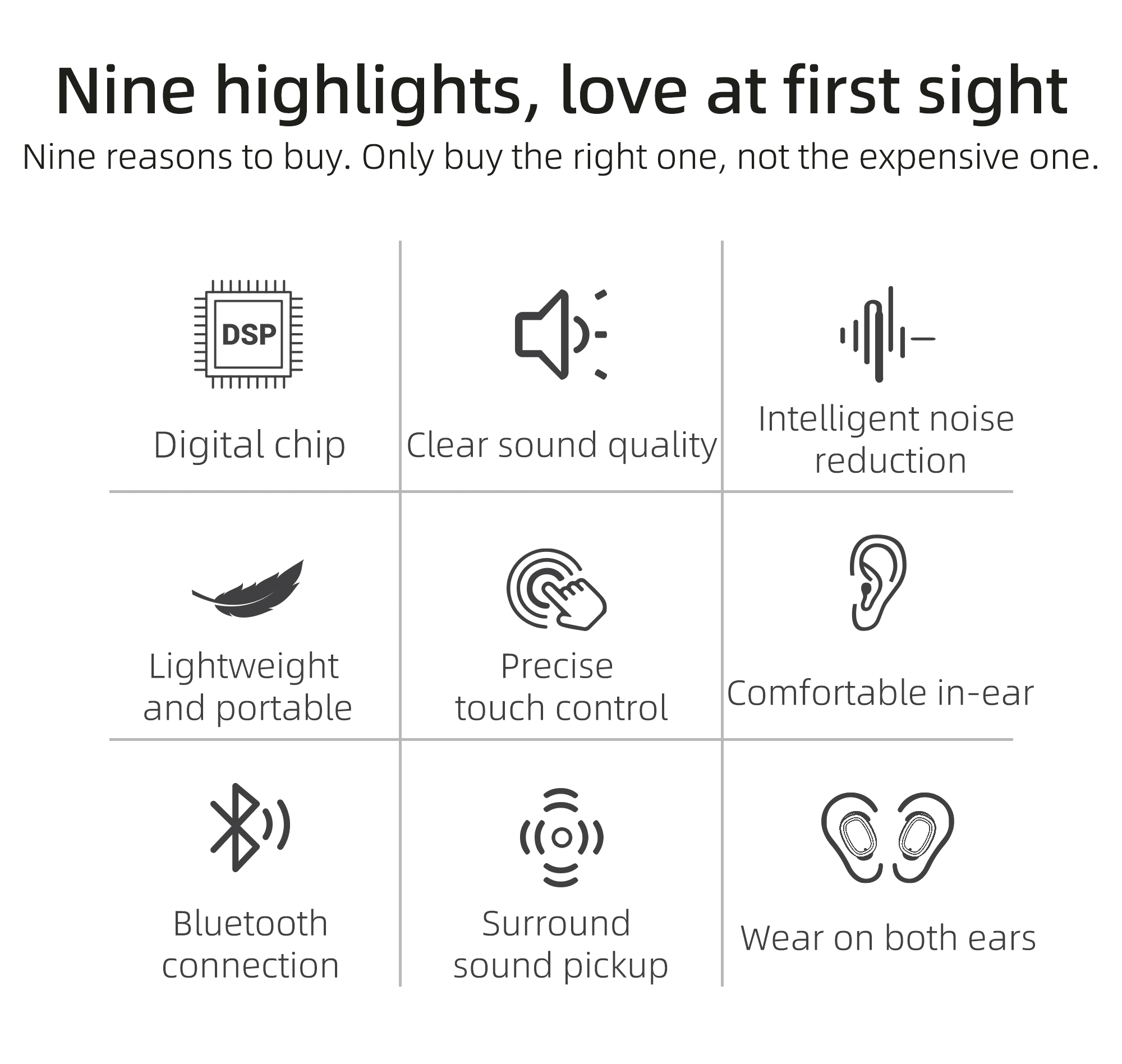 Nine highlights, love at first sight

Nine reasons to buy. Only buy the right one, not the expensive one.

DSP

Digital chip

Clear sound quality

Intelligent noise reduction

Lightweight and portable

Precise touch control

Comfortable in-ear

Bluetooth connection

Surround sound pickup

Wear on both ears